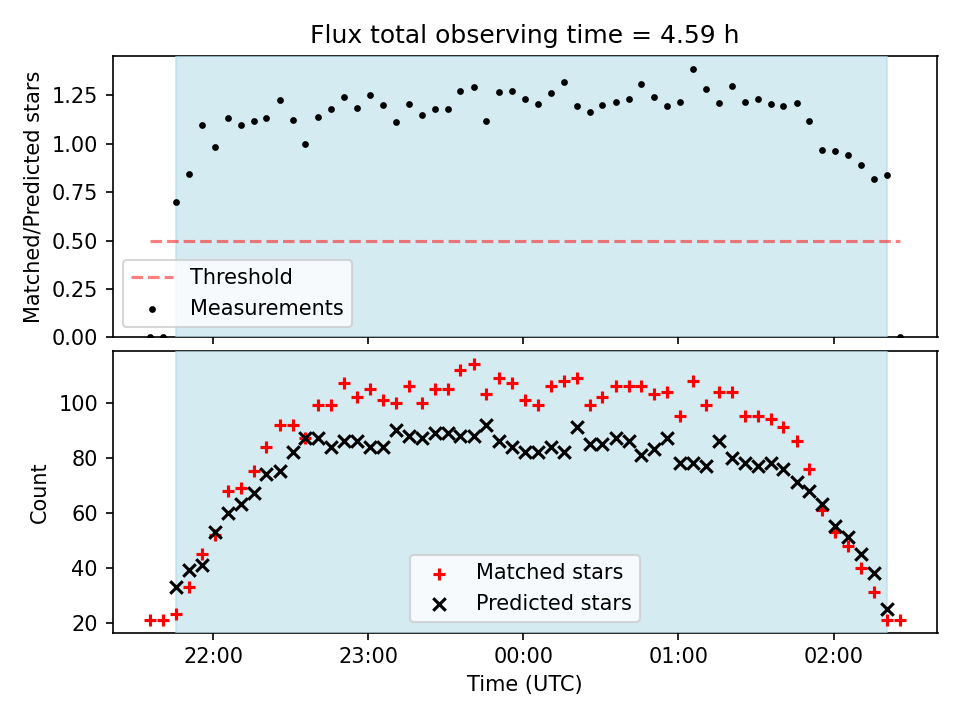 Flux total observing time = 4.59 h

Matched/Predicted stars

1.25
1.00
0.75
0.50
0.25
0.00

Threshold
Measurements

Count

100
80
60
40
20

Matched stars
Predicted stars

22:00
23:00
00:00
01:00
02:00

Time (UTC)